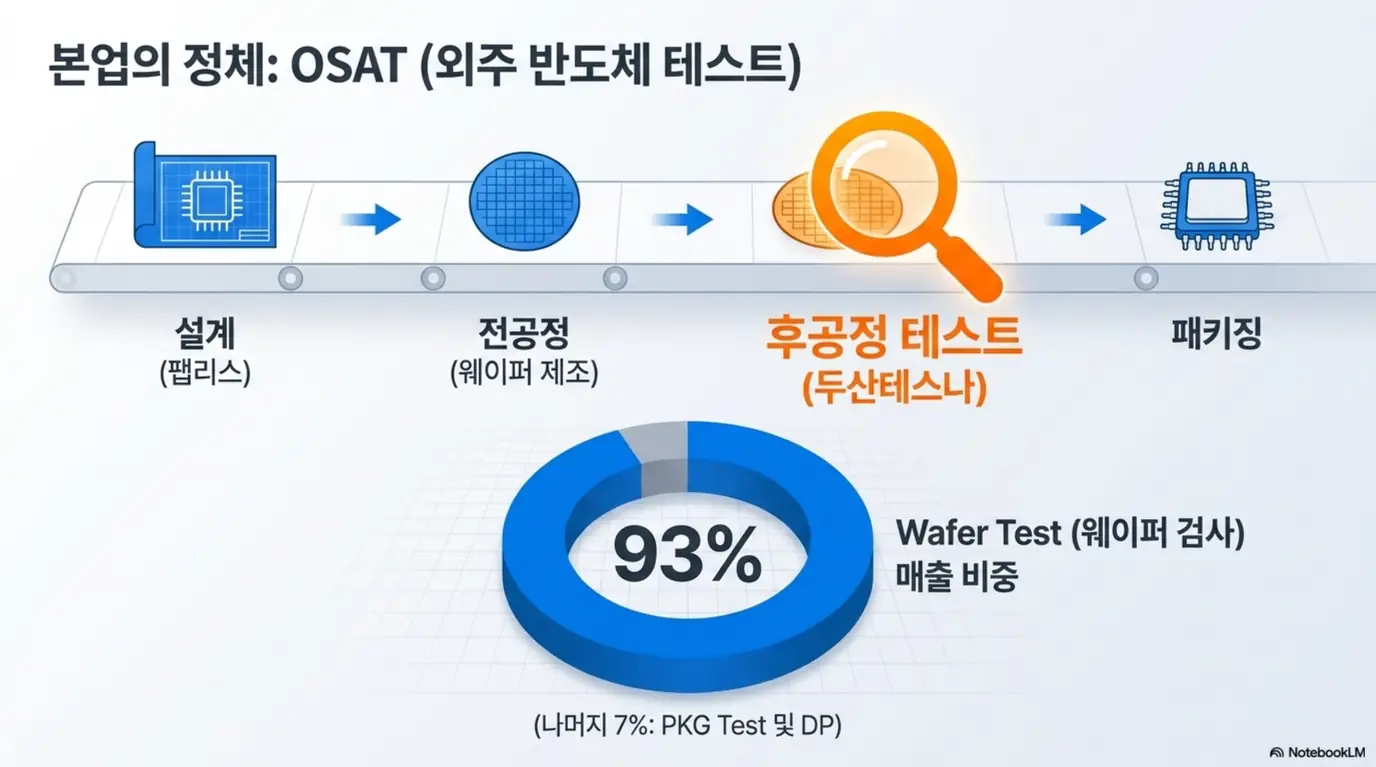 본업의 정체: OSAT (외주 반도체 테스트)

설계
(팹리스)

전공정
(웨이퍼 제조)

후공정 테스트
(두산테스나)

패키징

93%

Wafer Test (웨이퍼 검사)
매출 비중

(나머지 7%: PKG Test 및 DP)

NotebookLM